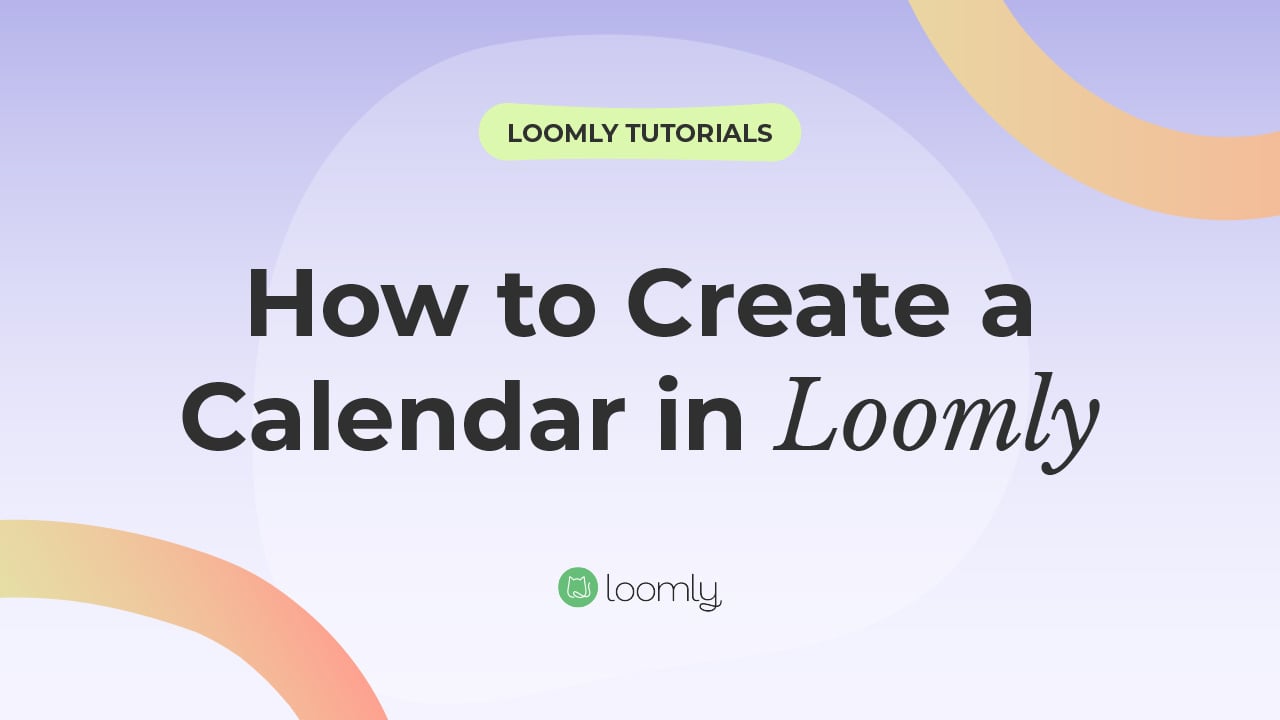 LOOMLY TUTORIALS

How to Create a Calendar in Loomly

loomly